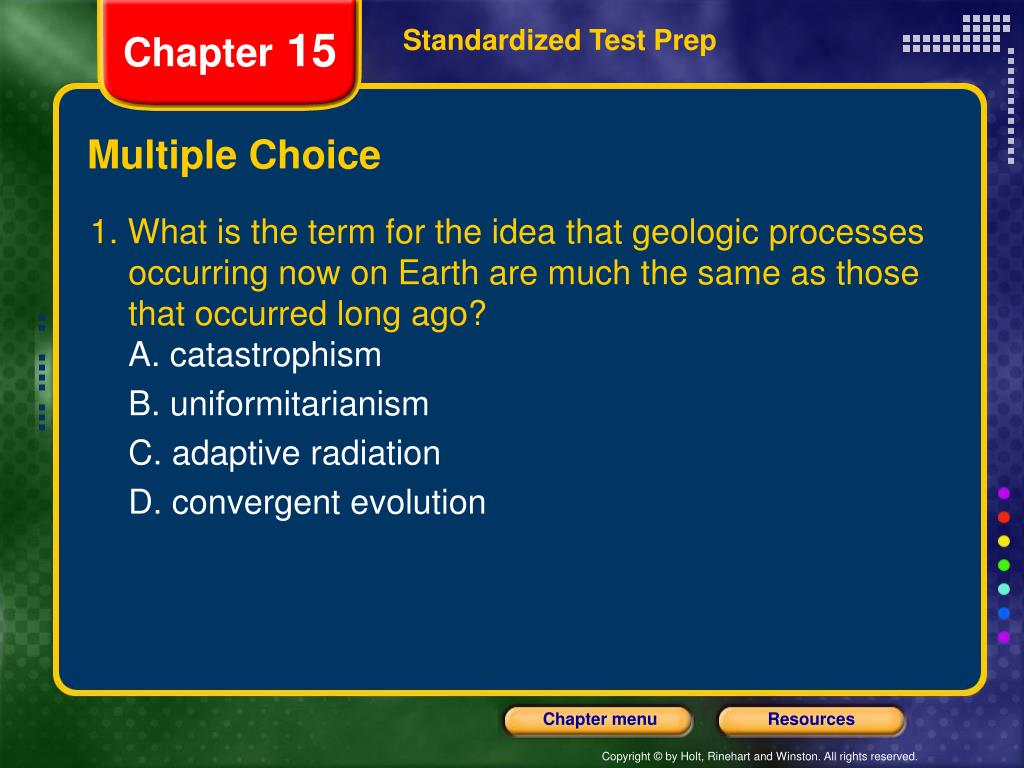 Chapter 15

Standardized Test Prep

Multiple Choice

1. What is the term for the idea that geologic processes occurring now on Earth are much the same as those that occurred long ago?
A. catastrophism
B. uniformitarianism
C. adaptive radiation
D. convergent evolution

Chapter menu

Resources

Copyright © by Holt, Rinehart and Winston. All rights reserved.